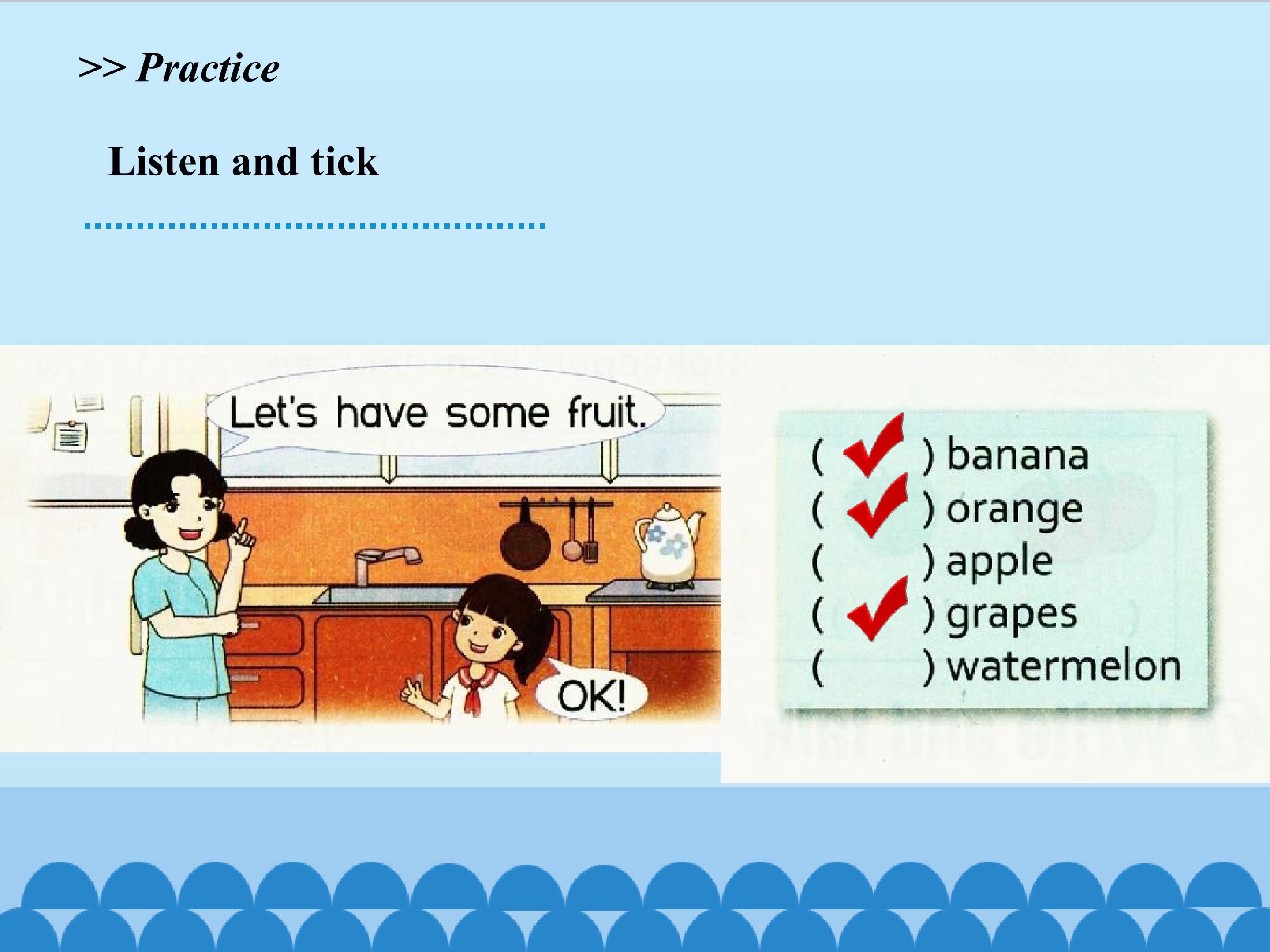 >> Practice

Listen and tick

Let's have some fruit.

OK!

( ✓ ) banana
( ✓ ) orange
(  ) apple
( ✓ ) grapes
(  ) watermelon